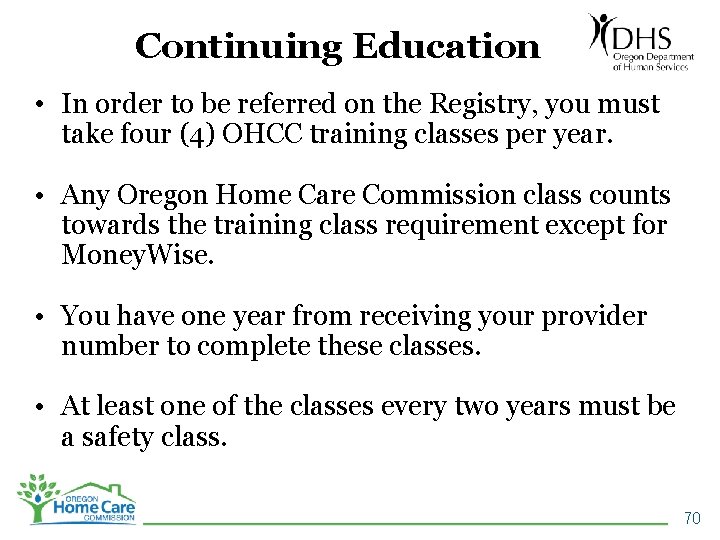 Continuing Education

DHS
Oregon Department of Human Services

• In order to be referred on the Registry, you must take four (4) OHCC training classes per year.

• Any Oregon Home Care Commission class counts towards the training class requirement except for MoneyWise.

• You have one year from receiving your provider number to complete these classes.

• At least one of the classes every two years must be a safety class.

OREGON
Home Care
COMMISSION

70